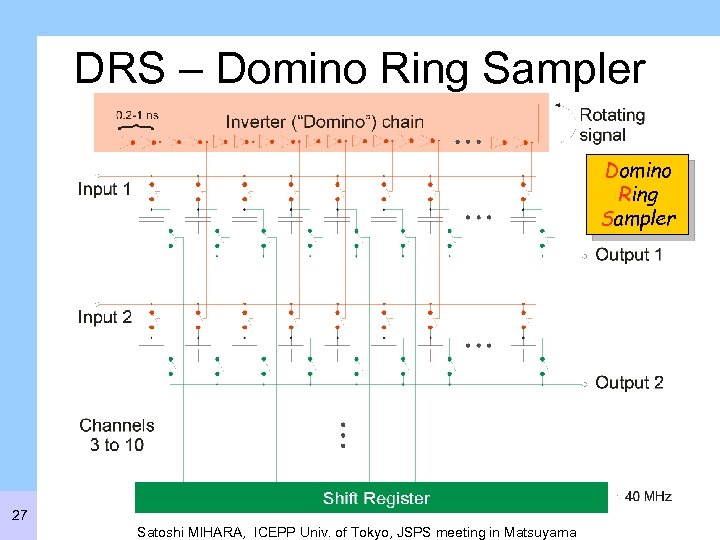 DRS – Domino Ring Sampler

0.2-1 ns

Inverter ("Domino") chain

Rotating signal

Domino Ring Sampler

Input 1

Output 1

Input 2

Output 2

Channels 3 to 10

Shift Register

40 MHz

27

Satoshi MIHARA, ICEPP Univ. of Tokyo, JSPS meeting in Matsuyama